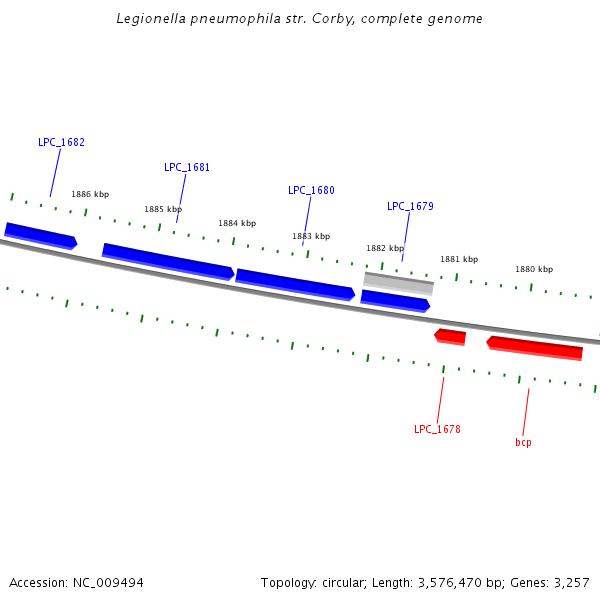 Legionella pneumophila str. Corby, complete genome

LPC_1682

LPC_1681

LPC_1680

LPC_1679

1886 kbp

1885 kbp

1884 kbp

1883 kbp

1882 kbp

1881 kbp

1880 kbp

LPC_1678

bcp

Accession: NC_009494

Topology: circular; Length: 3,576,470 bp; Genes: 3,257